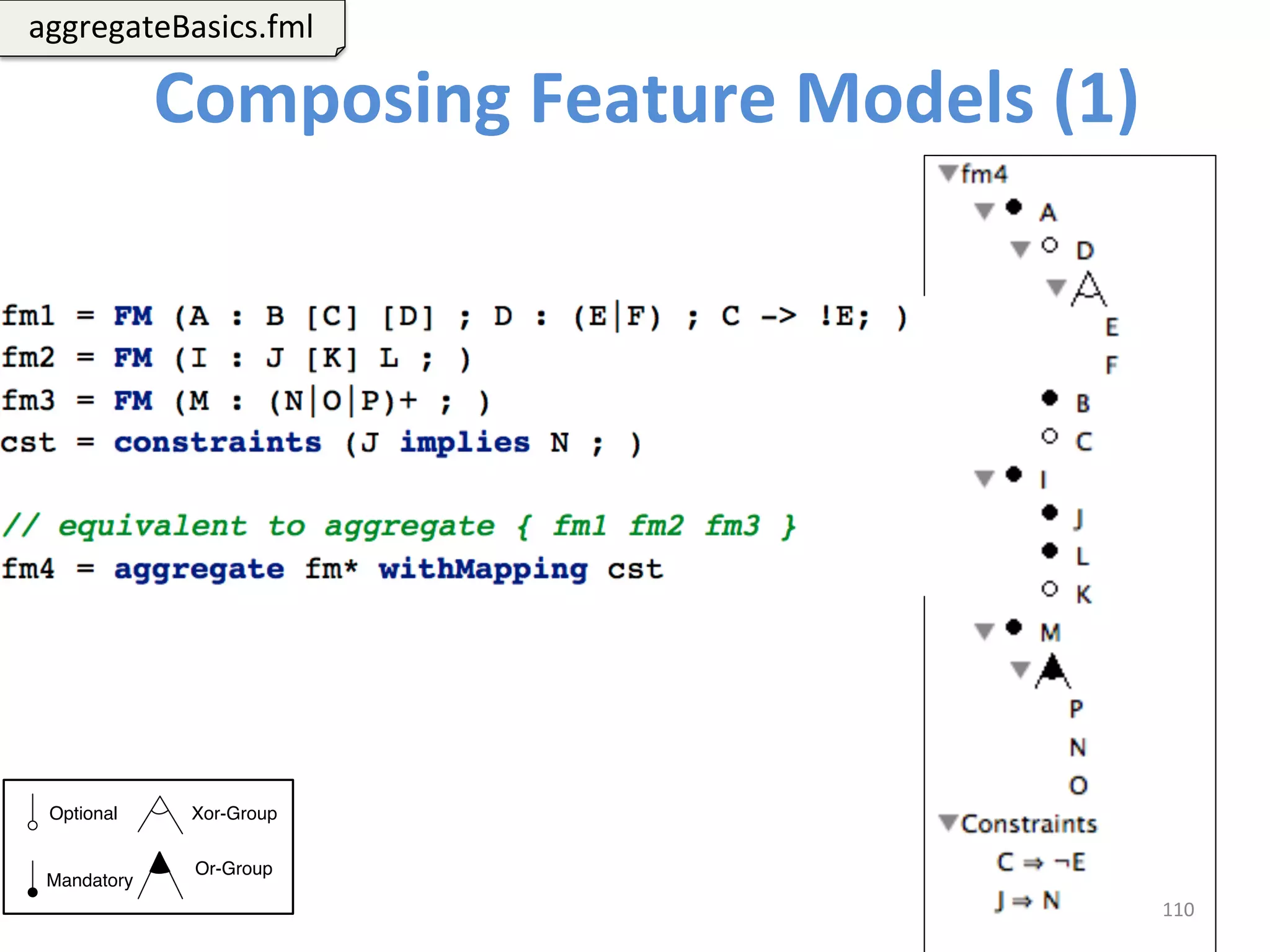 aggregateBasics.fml

Composing Feature Models (1)

fm1 = FM (A : B [C] [D] ; D : (E|F) ; C -> !E; )
fm2 = FM (I : J [K] L ; )
fm3 = FM (M : (N|O|P)+ ; )
cst = constraints (J implies N ; )

// equivalent to aggregate { fm1 fm2 fm3 }
fm4 = aggregate fm* withMapping cst

Optional
Xor-Group
Mandatory
Or-Group

fm4
A
D
E
F
B
C
I
J
L
K
M
P
N
O
Constraints
C ⇒ ¬E
J ⇒ N

110